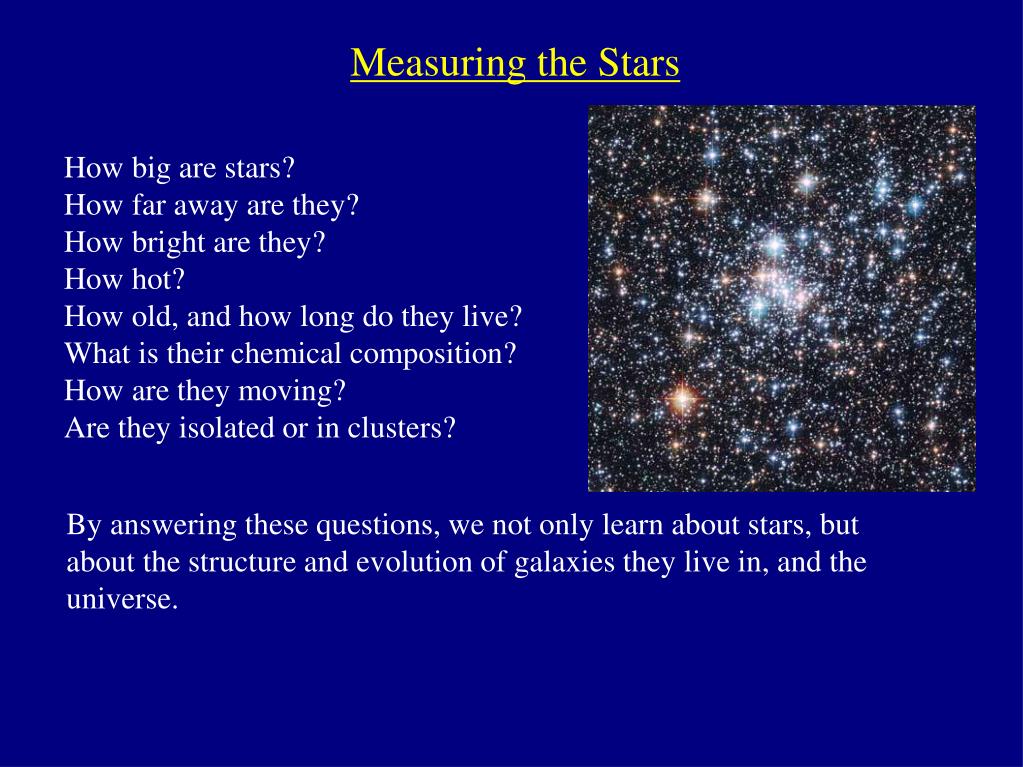 Measuring the Stars

How big are stars?
How far away are they?
How bright are they?
How hot?
How old, and how long do they live?
What is their chemical composition?
How are they moving?
Are they isolated or in clusters?

By answering these questions, we not only learn about stars, but about the structure and evolution of galaxies they live in, and the universe.